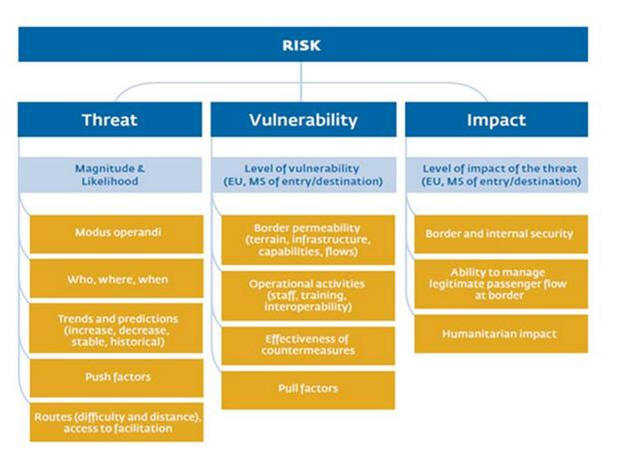 RISK

Threat

Magnitude & Likelihood

Modus operandi

Who, where, when

Trends and predictions (increase, decrease, stable, historical)

Push factors

Routes (difficulty and distance), access to facilitation

Vulnerability

Level of vulnerability (EU, MS of entry/destination)

Border permeability (terrain, infrastructure, capabilities, flows)

Operational activities (staff, training, interoperability)

Effectiveness of countermeasures

Pull factors

Impact

Level of impact of the threat (EU, MS of entry/destination)

Border and internal security

Ability to manage legitimate passenger flow at border

Humanitarian impact